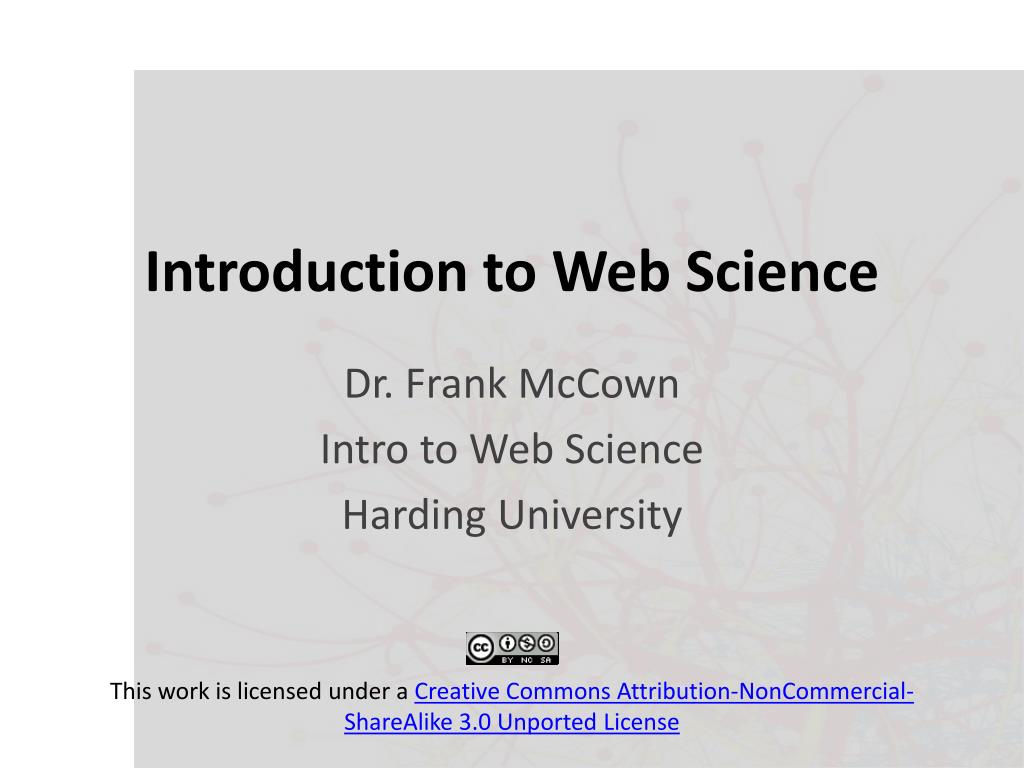 Introduction to Web Science

Dr. Frank McCown
Intro to Web Science
Harding University

cc BY NC SA

This work is licensed under a Creative Commons Attribution-NonCommercial-ShareAlike 3.0 Unported License